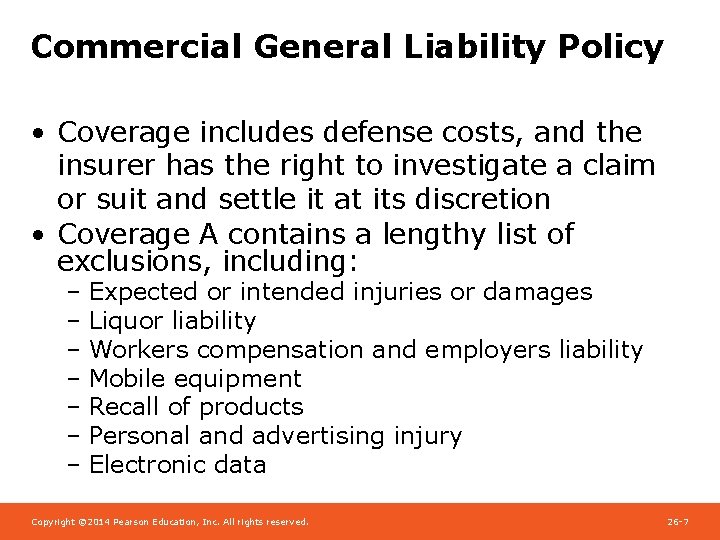 Commercial General Liability Policy

• Coverage includes defense costs, and the insurer has the right to investigate a claim or suit and settle it at its discretion
• Coverage A contains a lengthy list of exclusions, including:
– Expected or intended injuries or damages
– Liquor liability
– Workers compensation and employers liability
– Mobile equipment
– Recall of products
– Personal and advertising injury
– Electronic data

Copyright ©2014 Pearson Education, Inc. All rights reserved.

26-7